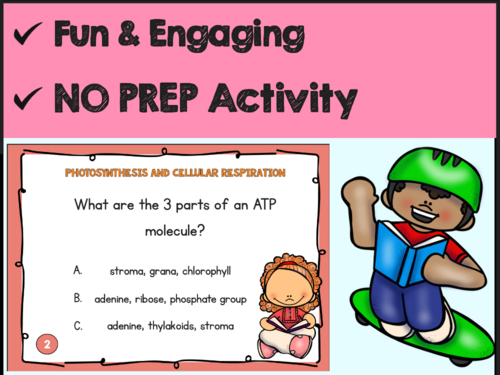 ✓ Fun & Engaging

✓ NO PREP Activity

PHOTOSYNTHESIS AND CELLULAR RESPIRATION

What are the 3 parts of an ATP molecule?

A. stroma, grana, chlorophyll

B. adenine, ribose, phosphate group

C. adenine, thylakoids, stroma

2